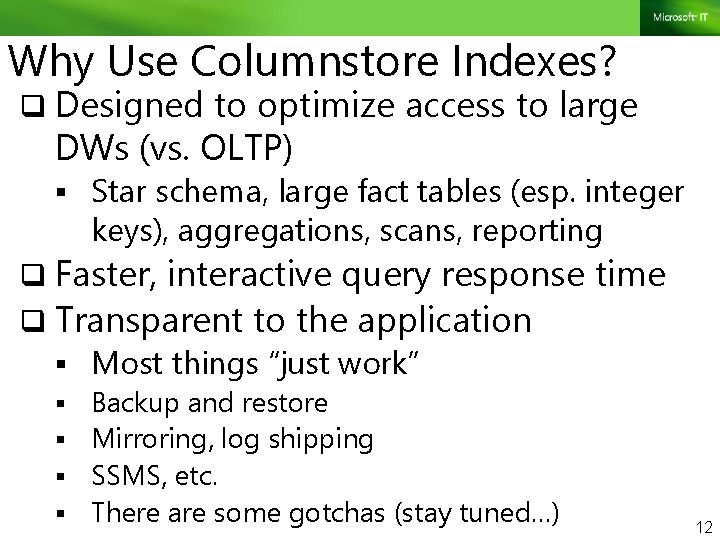 Microsoft IT

Why Use Columnstore Indexes?

❑ Designed to optimize access to large DWs (vs. OLTP)
▪ Star schema, large fact tables (esp. integer keys), aggregations, scans, reporting

❑ Faster, interactive query response time

❑ Transparent to the application
▪ Most things “just work”
▪ Backup and restore
▪ Mirroring, log shipping
▪ SSMS, etc.
▪ There are some gotchas (stay tuned…)

12